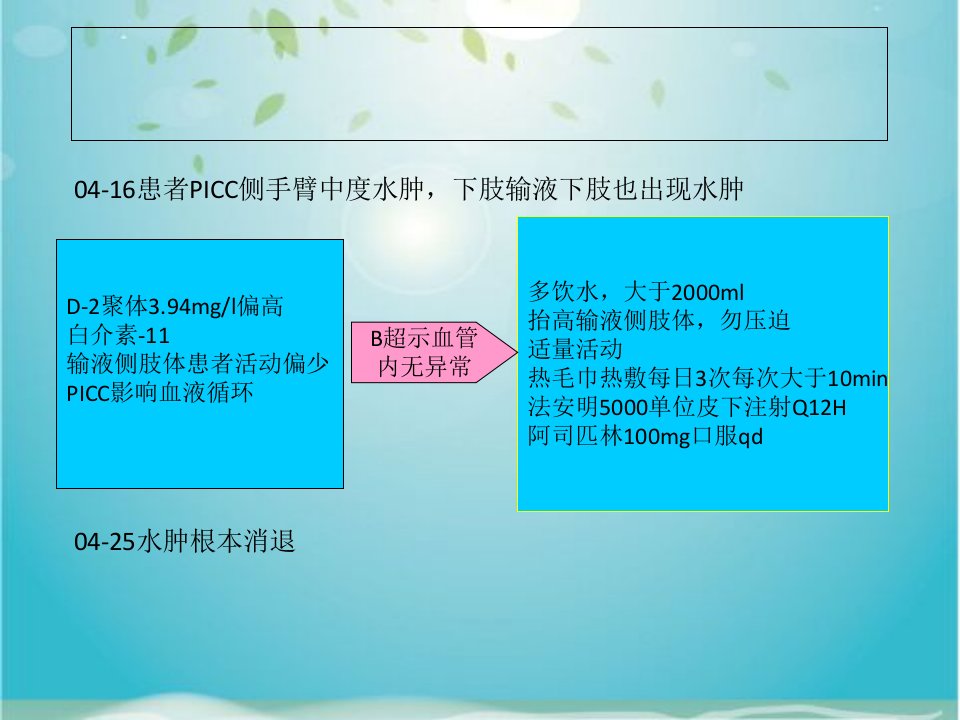 04-16患者PICC侧手臂中度水肿，下肢输液下肢也出现水肿

D-2聚体3.94mg/l偏高
白介素-11
输液侧肢体患者活动偏少
PICC影响血液循环

B超示血管内无异常

多饮水，大于2000ml
抬高输液侧肢体，勿压迫
适量活动
热毛巾热敷每日3次每次大于10min
法安明5000单位皮下注射Q12H
阿司匹林100mg口服qd

04-25水肿根本消退